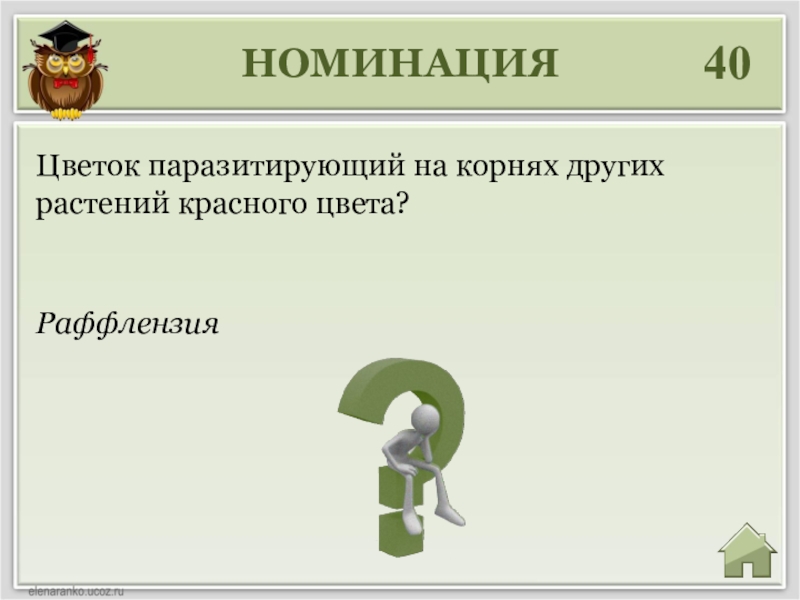 НОМИНАЦИЯ 40

Цветок паразитирующий на корнях других растений красного цвета?

Раффлензия

elenaranko.ucoz.ru